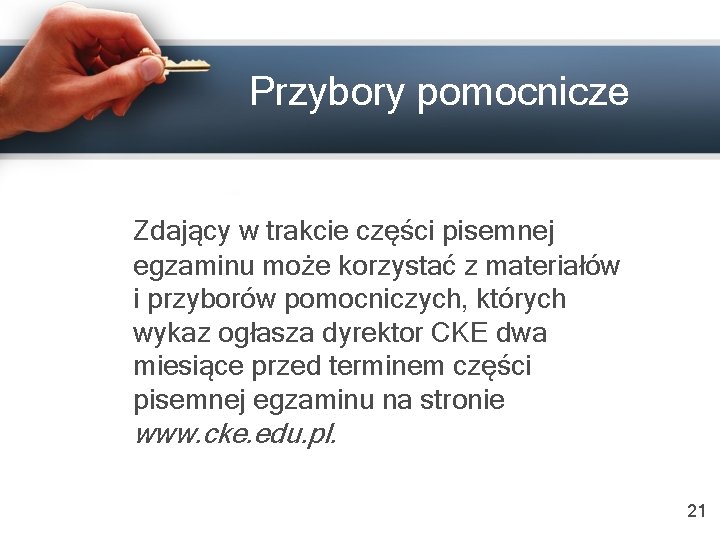 Przybory pomocnicze

Zdający w trakcie części pisemnej egzaminu może korzystać z materiałów i przyborów pomocniczych, których wykaz ogłasza dyrektor CKE dwa miesiące przed terminem części pisemnej egzaminu na stronie www.cke.edu.pl.

21